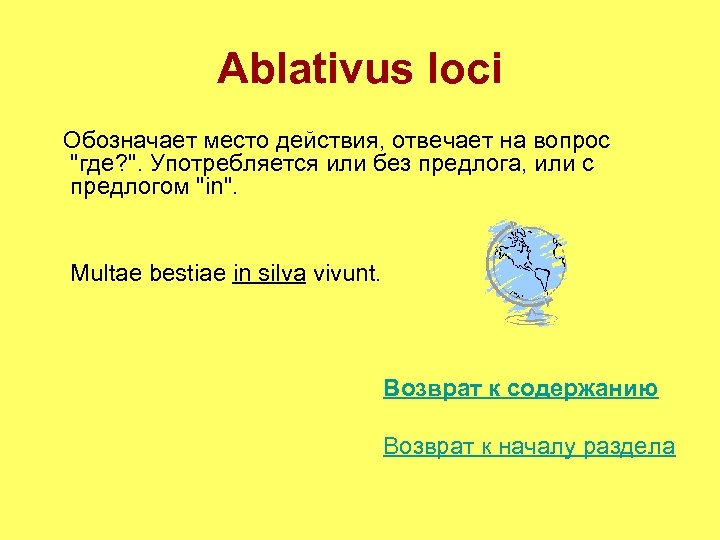 Ablativus loci

Обозначает место действия, отвечает на вопрос "где?". Употребляется или без предлога, или с предлогом "in".

Multae bestiae in silva vivunt.

Возврат к содержанию

Возврат к началу раздела